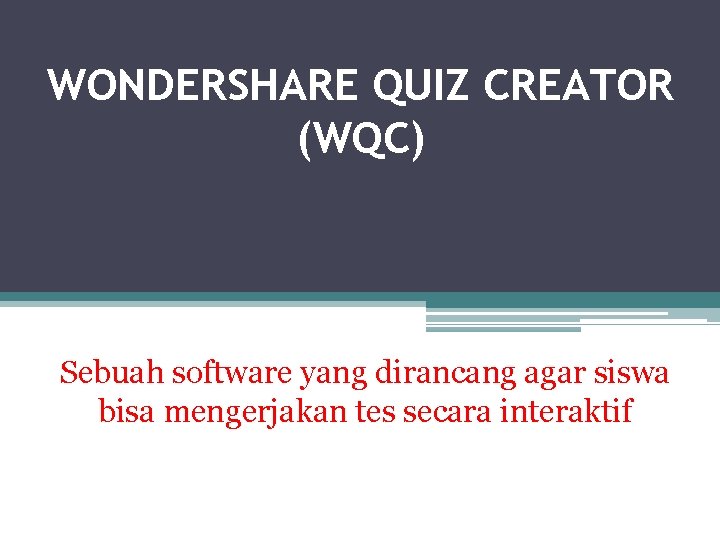 WONDERSHARE QUIZ CREATOR (WQC)

Sebuah software yang dirancang agar siswa bisa mengerjakan tes secara interaktif